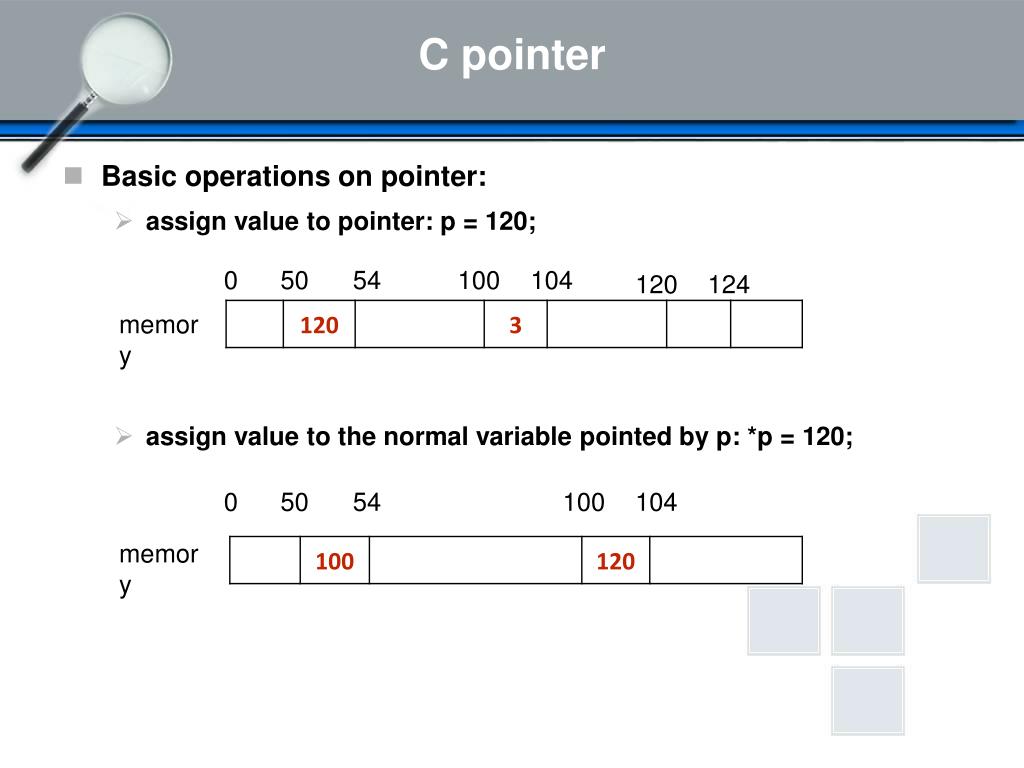 C pointer

Basic operations on pointer:

assign value to pointer: p = 120;

0 50 54 100 104 120 124

memory

| | 120 | | 3 | | | |
|---|---|---|---|---|---|---|

assign value to the normal variable pointed by p: *p = 120;

0 50 54 100 104

memory

| | 100 | | 120 | |
|---|---|---|---|---|